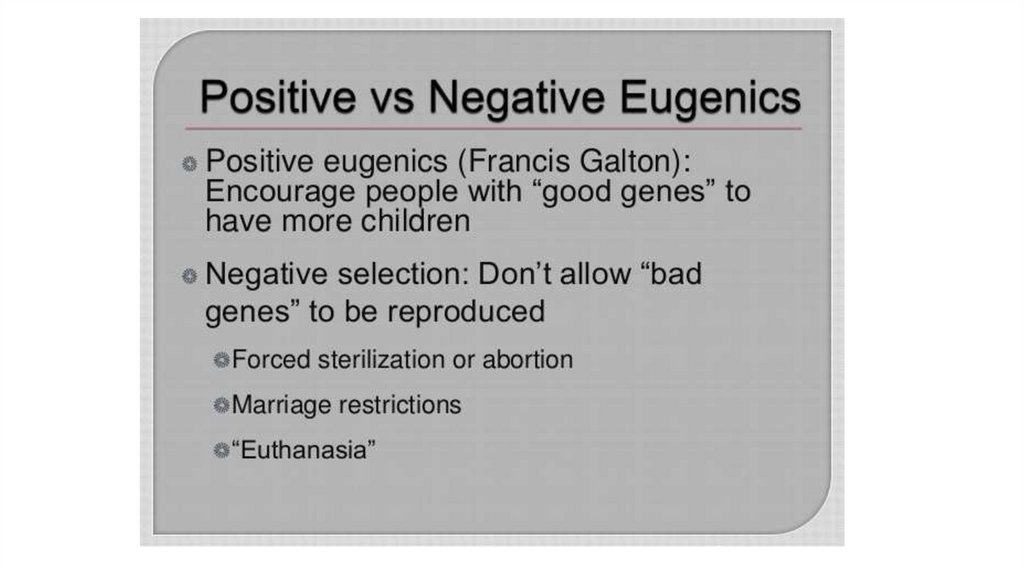 Positive vs Negative Eugenics

Positive eugenics (Francis Galton): Encourage people with “good genes” to have more children

Negative selection: Don’t allow “bad genes” to be reproduced

Forced sterilization or abortion

Marriage restrictions

“Euthanasia”